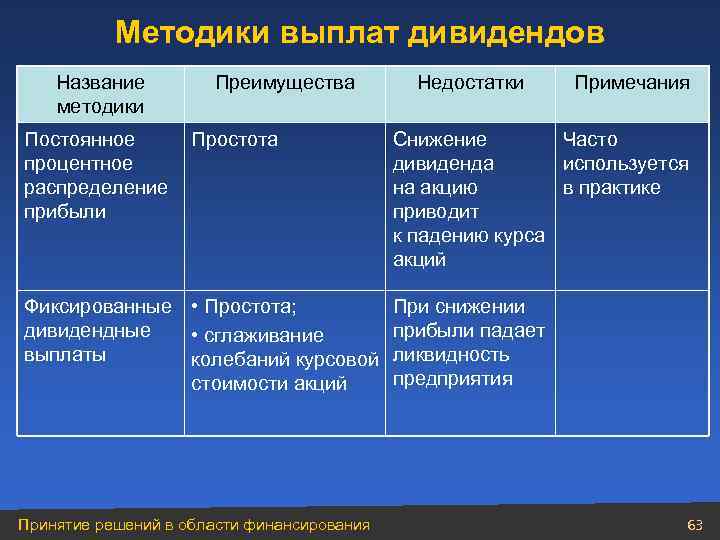 Методики выплат дивидендов

| Название методики | Преимущества | Недостатки | Примечания |
|---|---|---|---|
| Постоянное процентное распределение прибыли | Простота | Снижение дивиденда на акцию приводит к падению курса акций | Часто используется в практике |
| Фиксированные дивидендные выплаты | • Простота; • сглаживание колебаний курсовой стоимости акций | При снижении прибыли падает ликвидность предприятия | |

Принятие решений в области финансирования

63